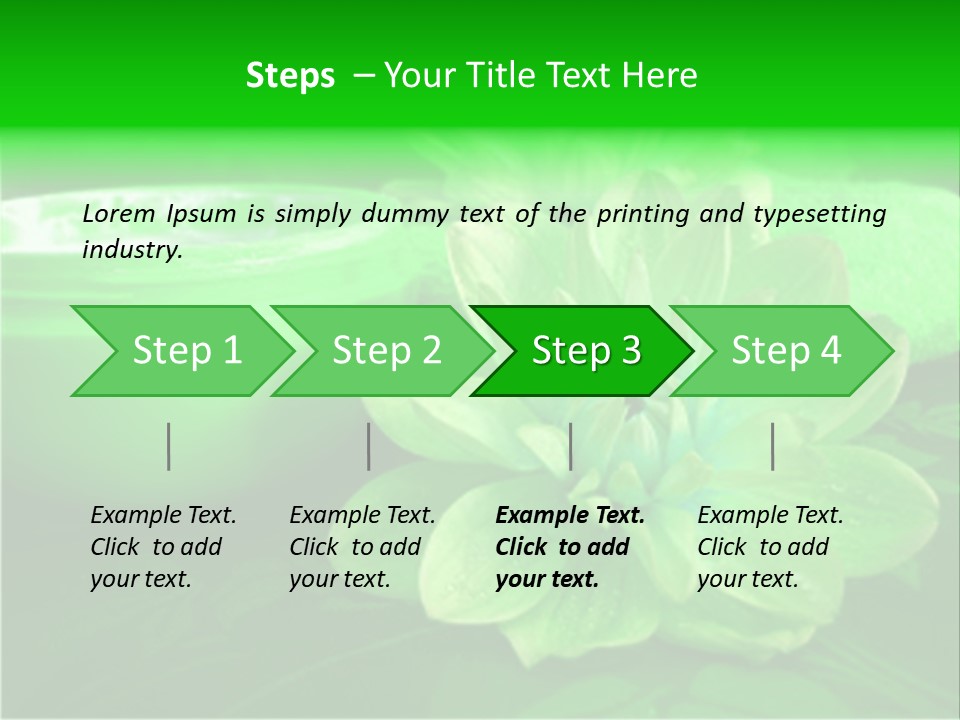 Steps – Your Title Text Here

Lorem Ipsum is simply dummy text of the printing and typesetting industry.

Step 1

Step 2

Step 3

Step 4

Example Text. Click to add your text.

Example Text. Click to add your text.

Example Text. Click to add your text.

Example Text. Click to add your text.